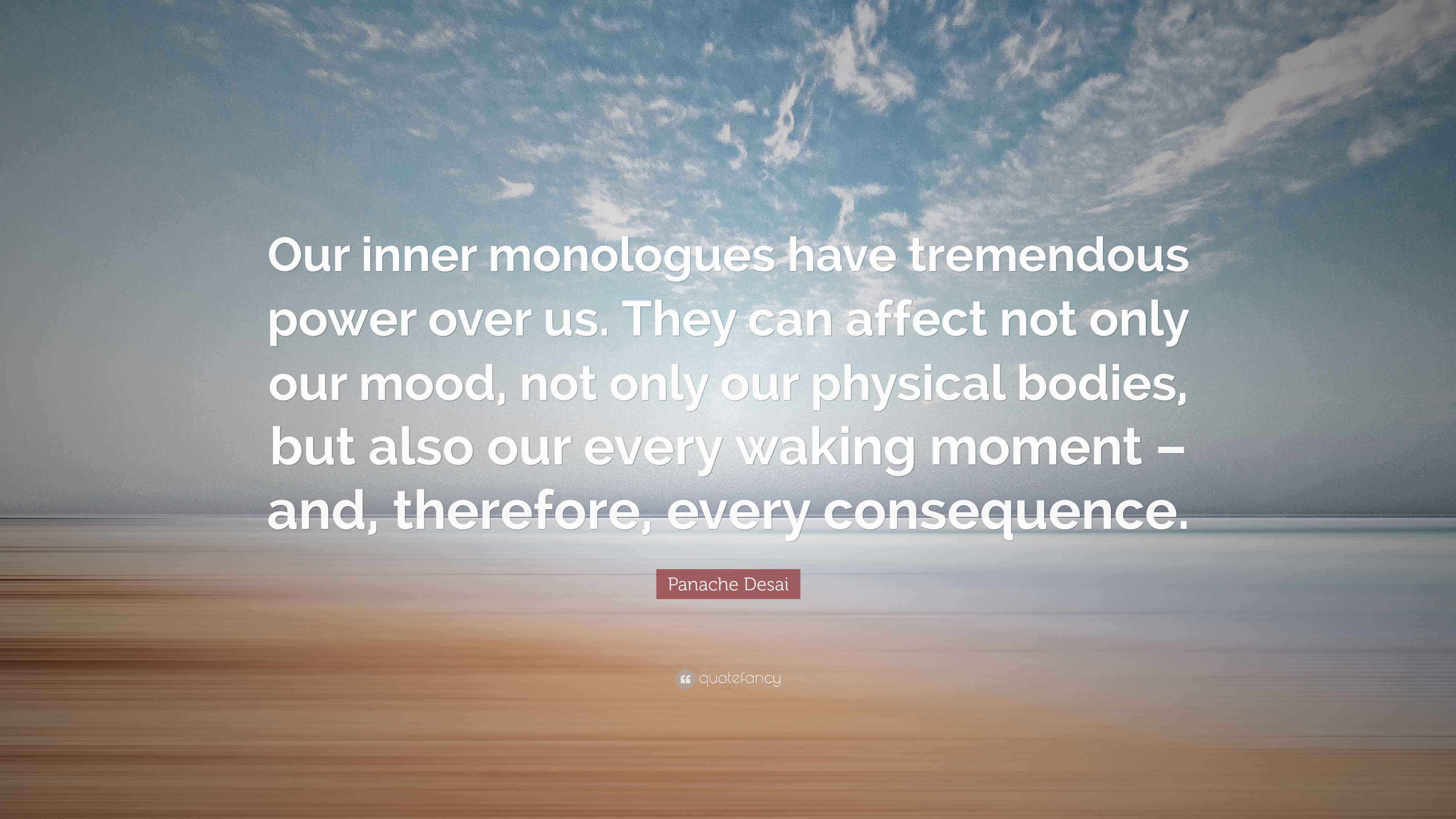 Our inner monologues have tremendous power over us. They can affect not only our mood, not only our physical bodies, but also our every waking moment – and, therefore, every consequence.

Panache Desai

quotefancy